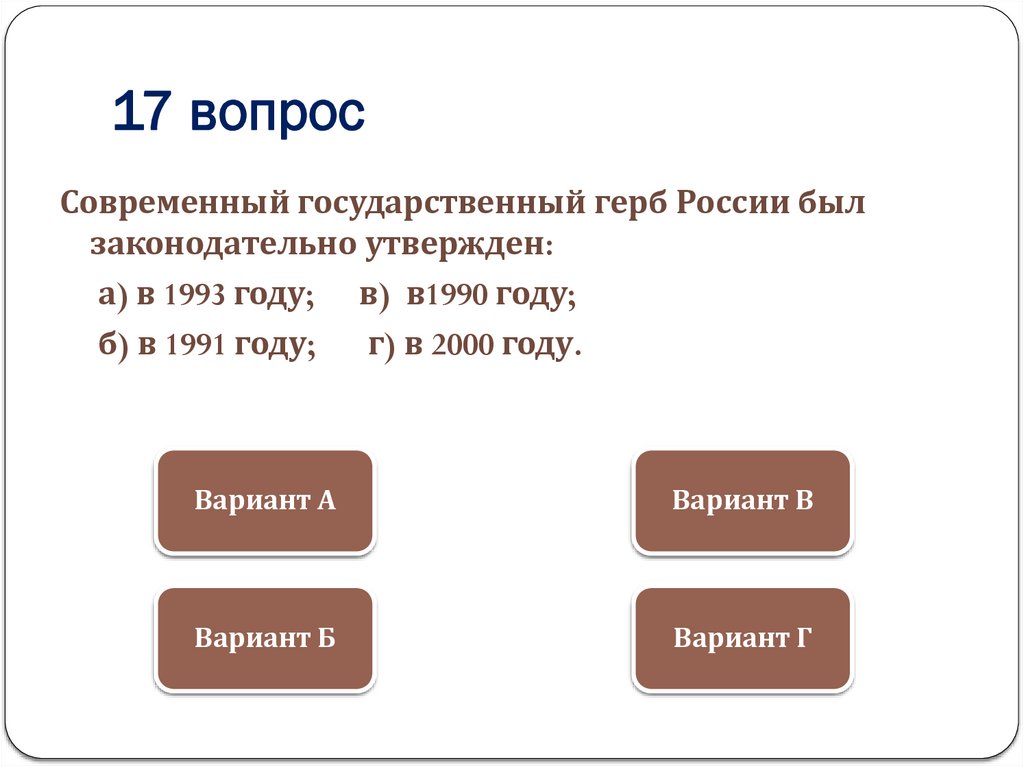 17 вопрос

Современный государственный герб России был законодательно утвержден:

а) в 1993 году; в) в1990 году;

б) в 1991 году; г) в 2000 году.

Вариант А

Вариант В

Вариант Б

Вариант Г